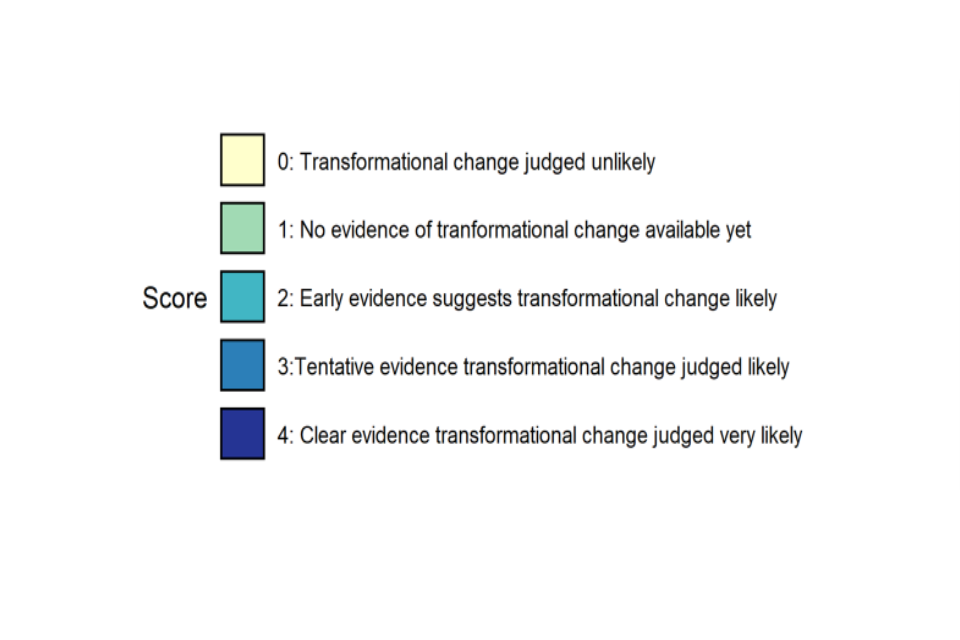 Score

0: Transformational change judged unlikely

1: No evidence of tranformational change available yet

2: Early evidence suggests transformational change likely

3:Tentative evidence transformational change judged likely

4: Clear evidence transformational change judged very likely